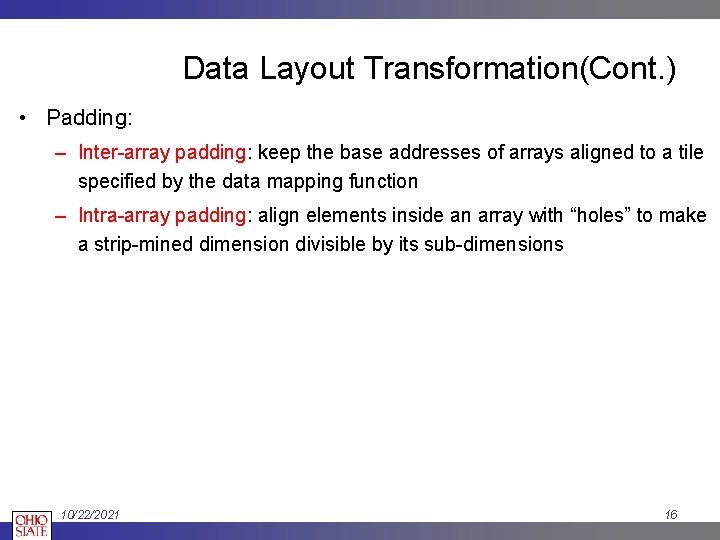 Data Layout Transformation(Cont.)

• Padding:

– Inter-array padding: keep the base addresses of arrays aligned to a tile specified by the data mapping function

– Intra-array padding: align elements inside an array with “holes” to make a strip-mined dimension divisible by its sub-dimensions

OHIO STATE

10/22/2021

16